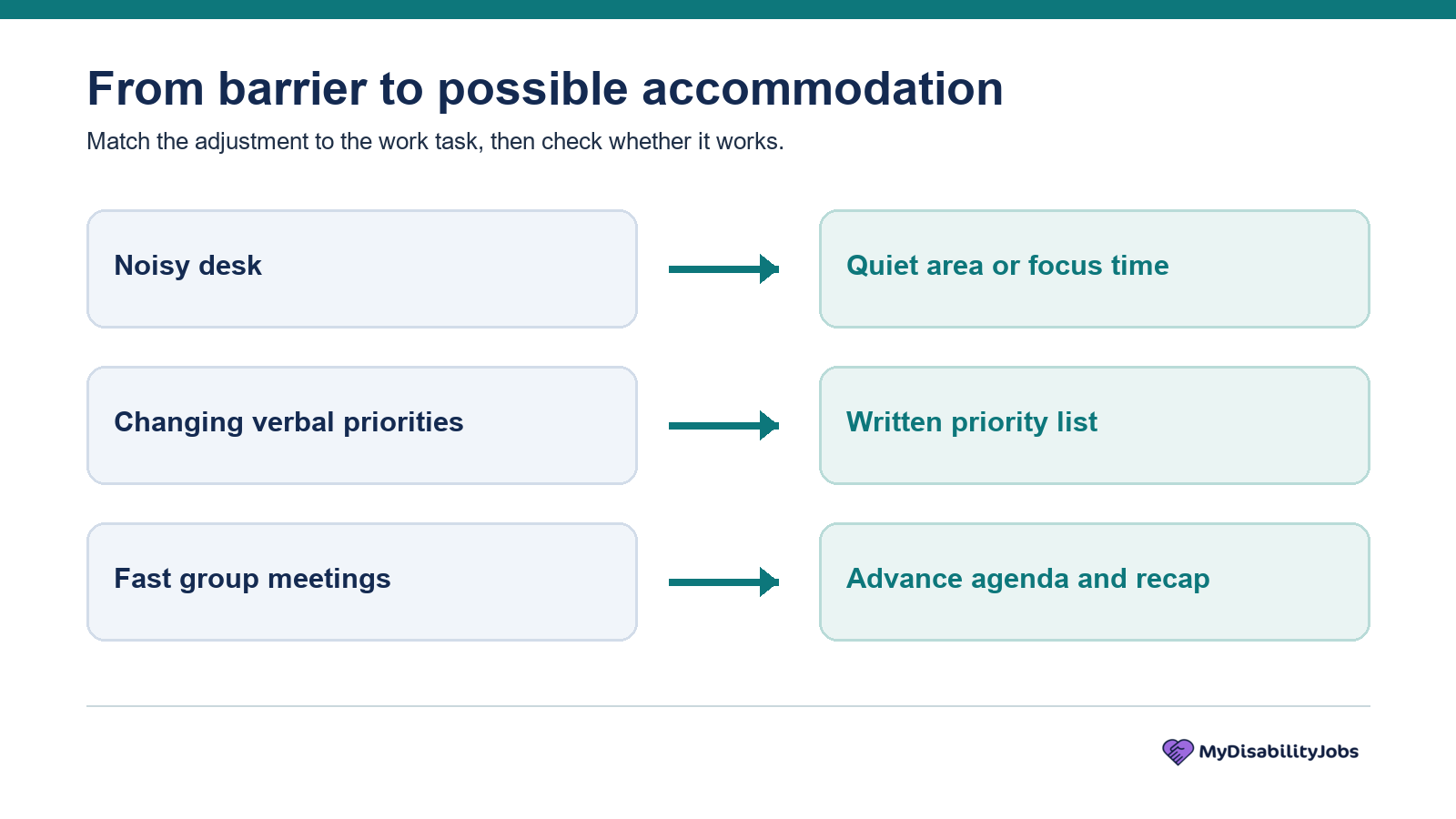 From barrier to possible accommodation

Match the adjustment to the work task, then check whether it works.

Noisy desk

Quiet area or focus time

Changing verbal priorities

Written priority list

Fast group meetings

Advance agenda and recap

MyDisabilityJobs